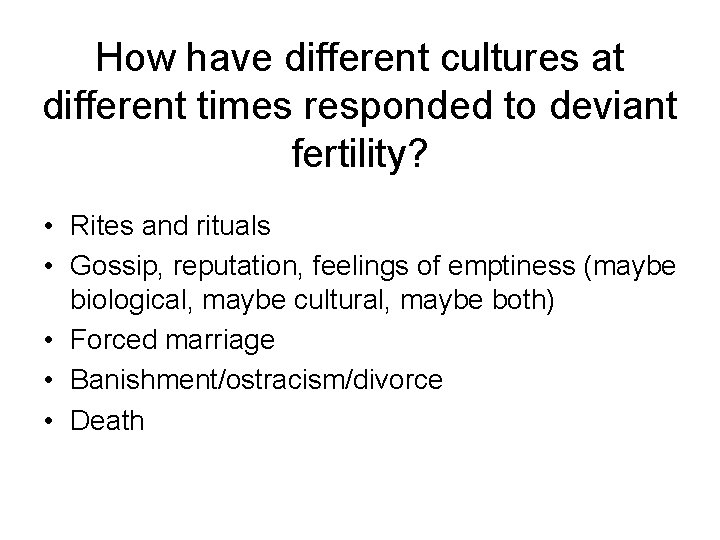 How have different cultures at different times responded to deviant fertility?

• Rites and rituals
• Gossip, reputation, feelings of emptiness (maybe biological, maybe cultural, maybe both)
• Forced marriage
• Banishment/ostracism/divorce
• Death